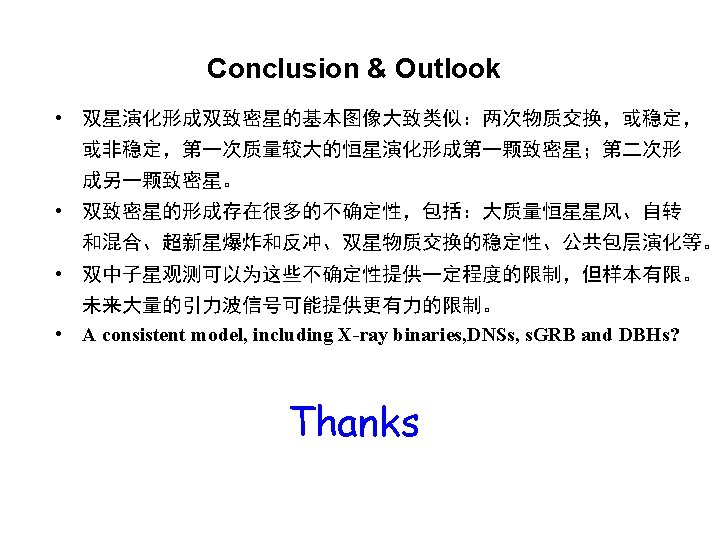 Conclusion & Outlook

• 双星演化形成双致密星的基本图像大致类似：两次物质交换，或稳定，或非稳定，第一次质量较大的恒星演化形成第一颗致密星；第二次形成另一颗致密星。

• 双致密星的形成存在很多的不确定性，包括：大质量恒星星风、自转和混合、超新星爆炸和反冲、双星物质交换的稳定性、公共包层演化等。

• 双中子星观测可以为这些不确定性提供一定程度的限制，但样本有限。未来大量的引力波信号可能提供更有力的限制。

• A consistent model, including X-ray binaries,DNSs, sGRB and DBHs?

Thanks